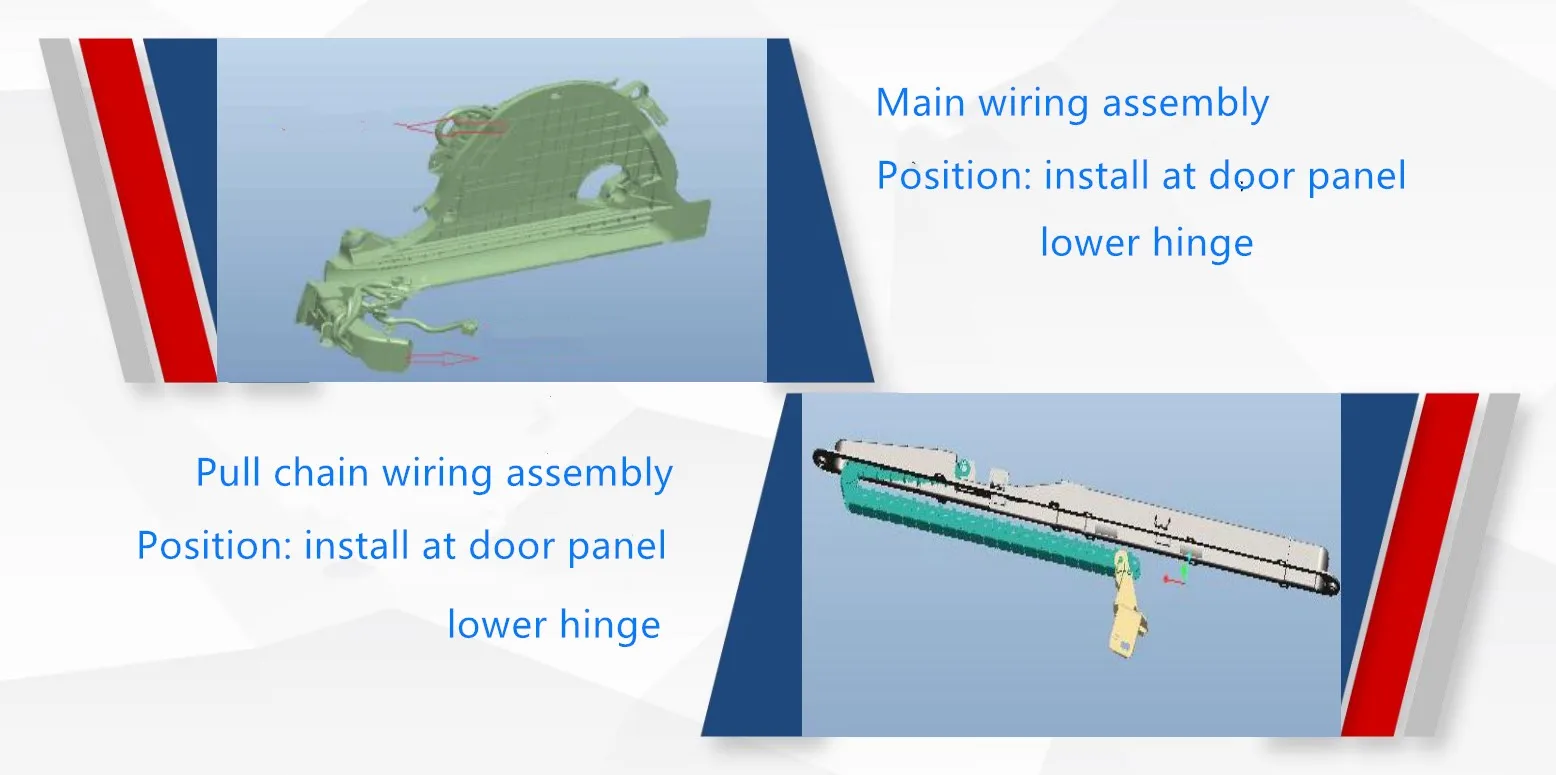 Main wiring assembly
Position: install at door panel
lower hinge

Pull chain wiring assembly
Position: install at door panel
lower hinge